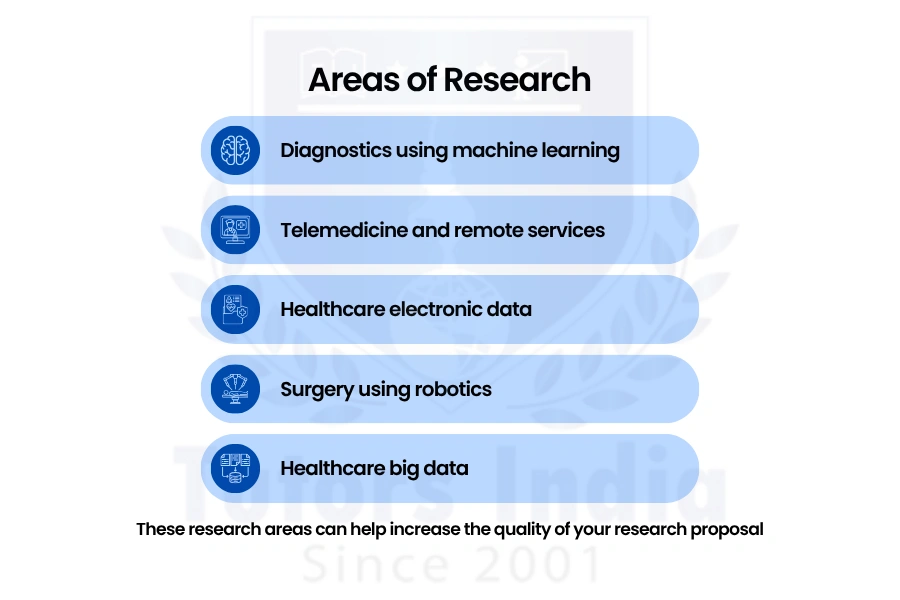 Areas of Research

Diagnostics using machine learning

Telemedicine and remote services

Healthcare electronic data

Surgery using robotics

Healthcare big data

These research areas can help increase the quality of your research proposal

Tutors India

Since 2001